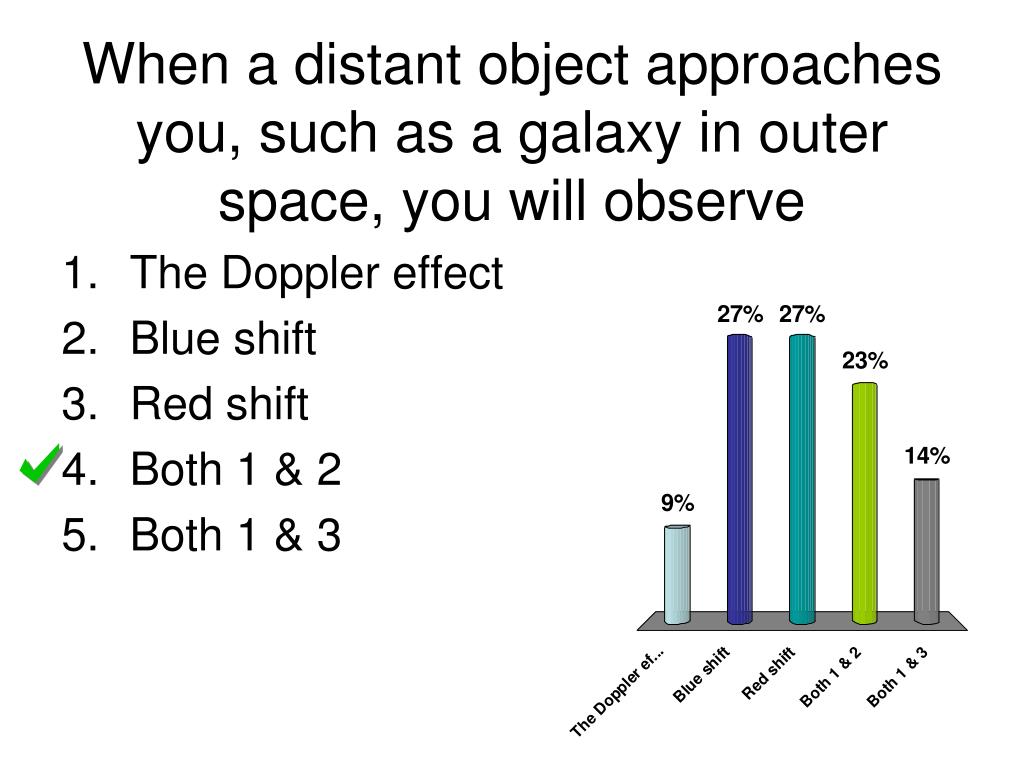 When a distant object approaches you, such as a galaxy in outer space, you will observe

1. The Doppler effect
2. Blue shift
3. Red shift
4. Both 1 & 2
5. Both 1 & 3

9%
27%
27%
23%
14%

The Doppler ef...
Blue shift
Red shift
Both 1 & 2
Both 1 & 3